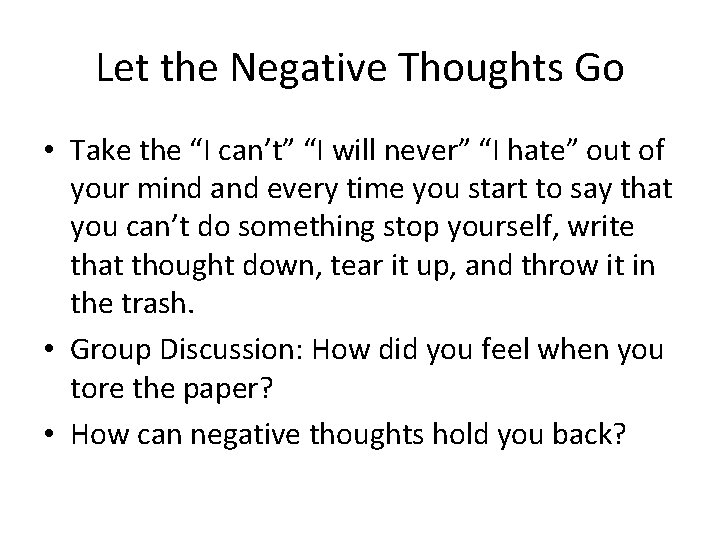 Let the Negative Thoughts Go

• Take the “I can’t” “I will never” “I hate” out of your mind and every time you start to say that you can’t do something stop yourself, write that thought down, tear it up, and throw it in the trash.

• Group Discussion: How did you feel when you tore the paper?

• How can negative thoughts hold you back?